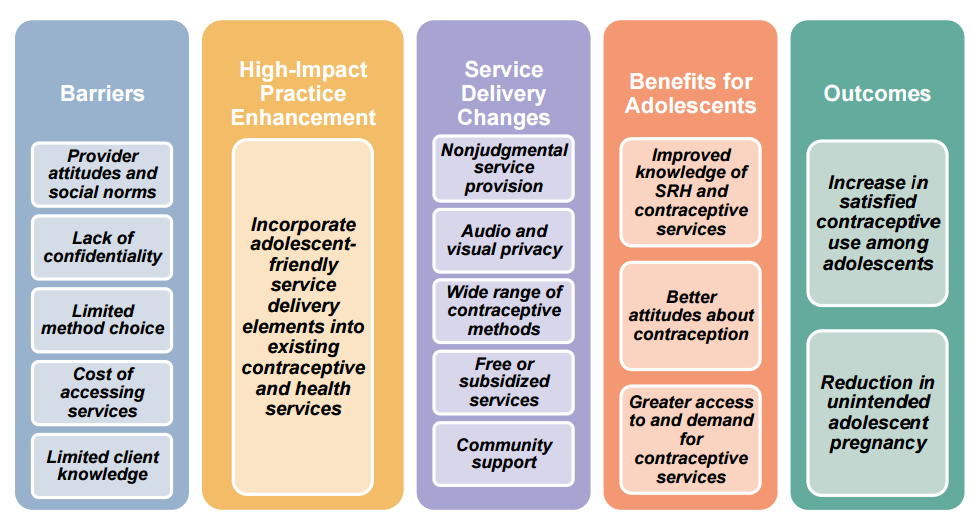 Barriers

Provider attitudes and social norms

Lack of confidentiality

Limited method choice

Cost of accessing services

Limited client knowledge

High-Impact Practice Enhancement

Incorporate adolescent-friendly service delivery elements into existing contraceptive and health services

Service Delivery Changes

Nonjudgmental service provision

Audio and visual privacy

Wide range of contraceptive methods

Free or subsidized services

Community support

Benefits for Adolescents

Improved knowledge of SRH and contraceptive services

Better attitudes about contraception

Greater access to and demand for contraceptive services

Outcomes

Increase in satisfied contraceptive use among adolescents

Reduction in unintended adolescent pregnancy